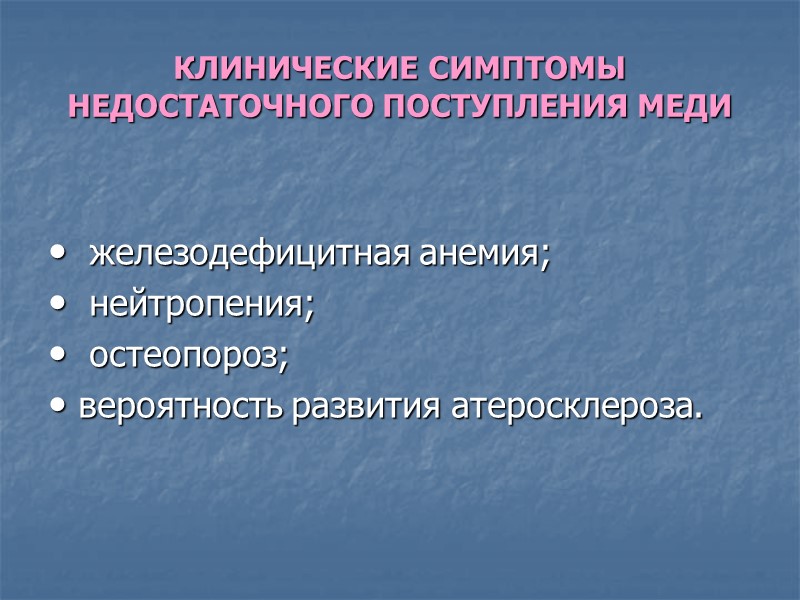 КЛИНИЧЕСКИЕ СИМПТОМЫ НЕДОСТАТОЧНОГО ПОСТУПЛЕНИЯ МЕДИ

• железодефицитная анемия;
• нейтропения;
• остеопороз;
• вероятность развития атеросклероза.